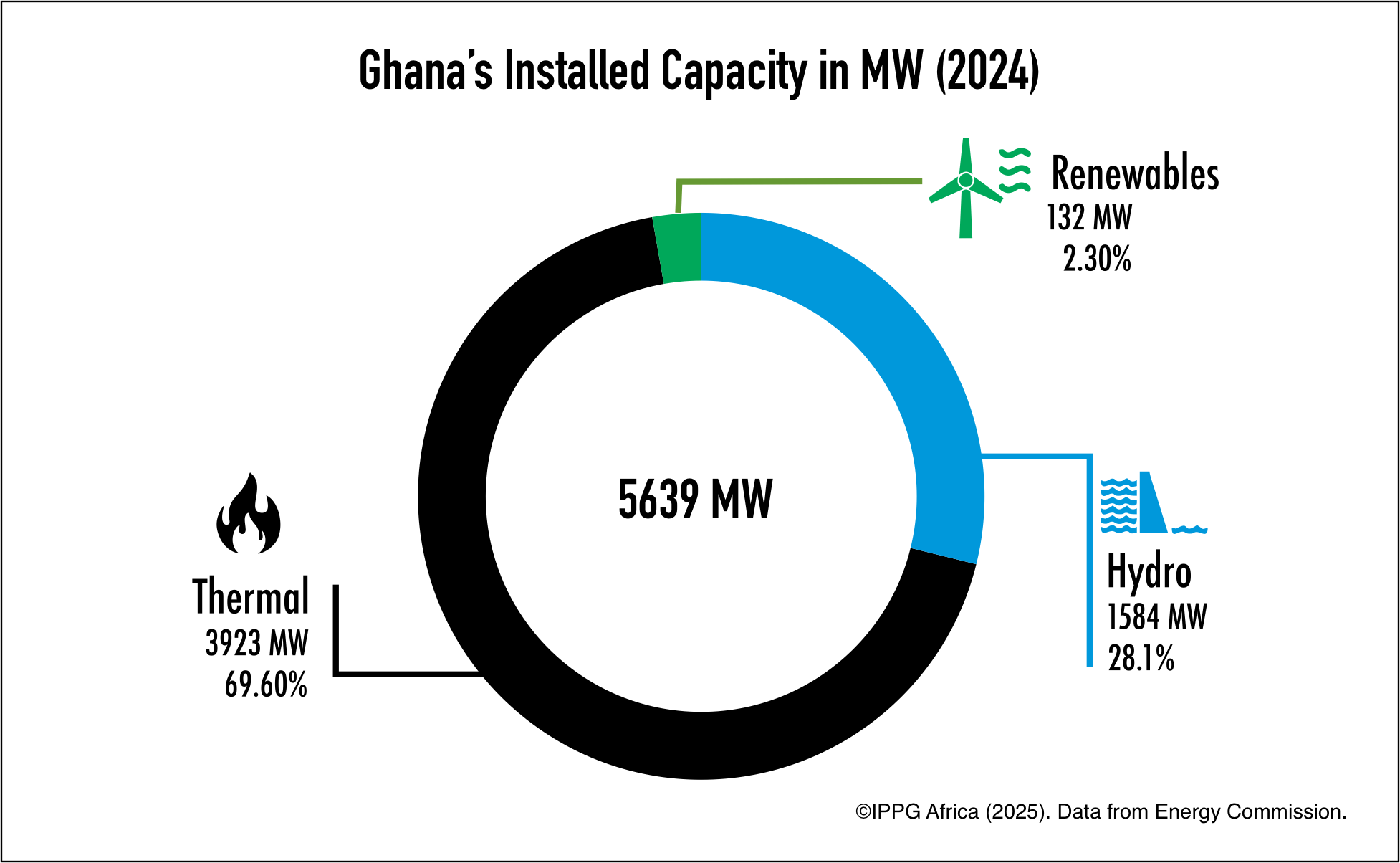 Ghana's Installed Capacity in MW (2024)

Renewables
132 MW
2.30%

5639 MW

Thermal
3923 MW
69.60%

Hydro
1584 MW
28.1%

©IPPG Africa (2025). Data from Energy Commission.